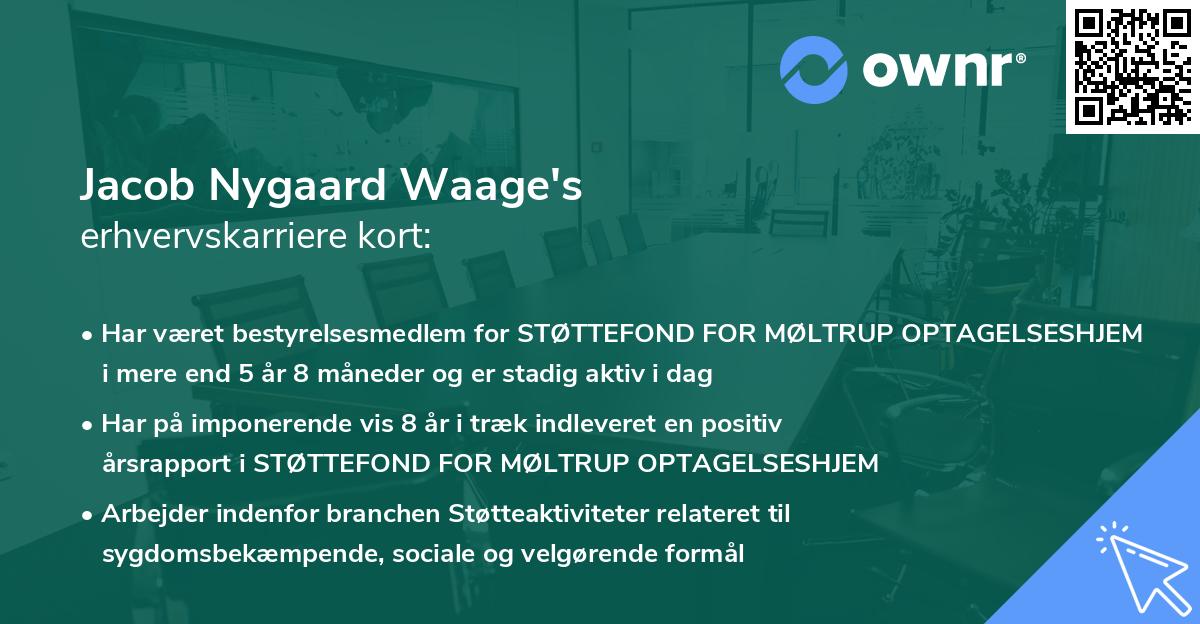 ownr®

Jacob Nygaard Waage's
erhvervskarriere kort:

• Har været bestyrelsesmedlem for STØTTEFOND FOR MØLTRUP OPTAGELSESHJEM i mere end 5 år 8 måneder og er stadig aktiv i dag

• Har på imponerende vis 8 år i træk indleveret en positiv årsrapport i STØTTEFOND FOR MØLTRUP OPTAGELSESHJEM

• Arbejder indenfor branchen Støtteaktiviteter relateret til sygdomsbekæmpende, sociale og velgørende formål